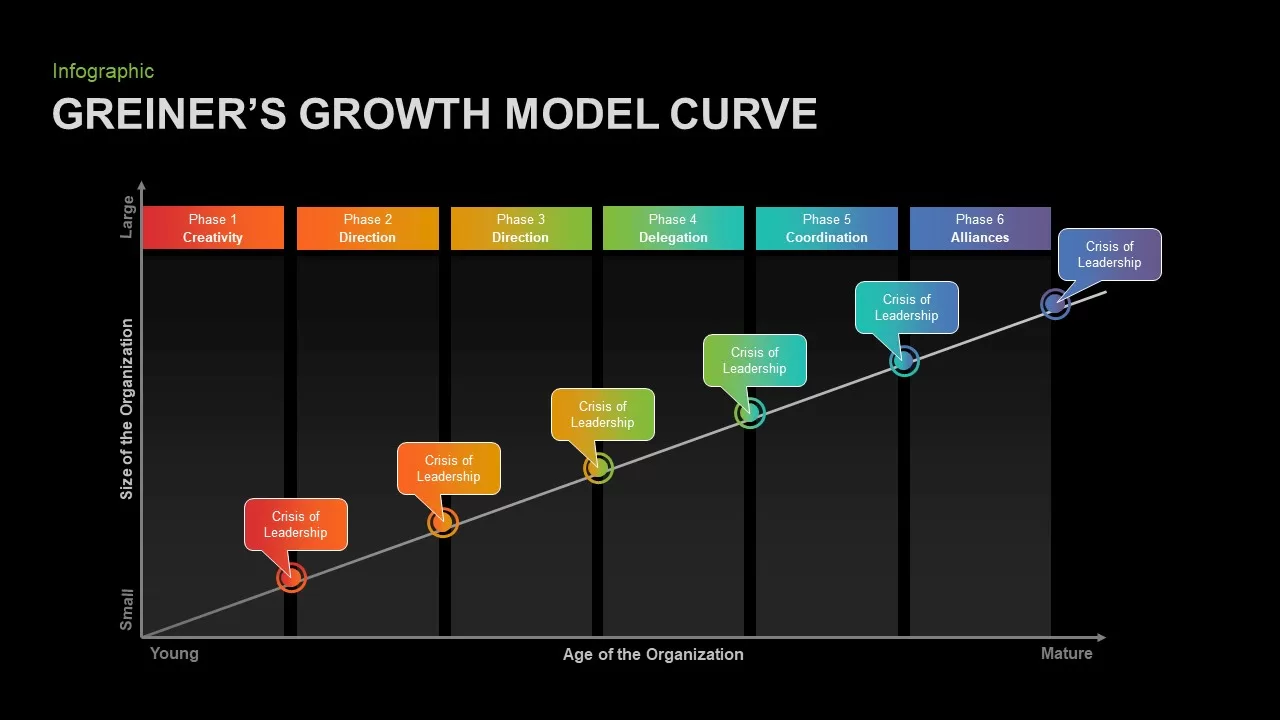 Infographic

GREINER'S GROWTH MODEL CURVE

Large

Size of the Organization

Small

Phase 1
Creativity

Phase 2
Direction

Phase 3
Direction

Phase 4
Delegation

Phase 5
Coordination

Phase 6
Alliances

Crisis of Leadership

Crisis of Leadership

Crisis of Leadership

Crisis of Leadership

Crisis of Leadership

Crisis of Leadership

Young

Age of the Organization

Mature